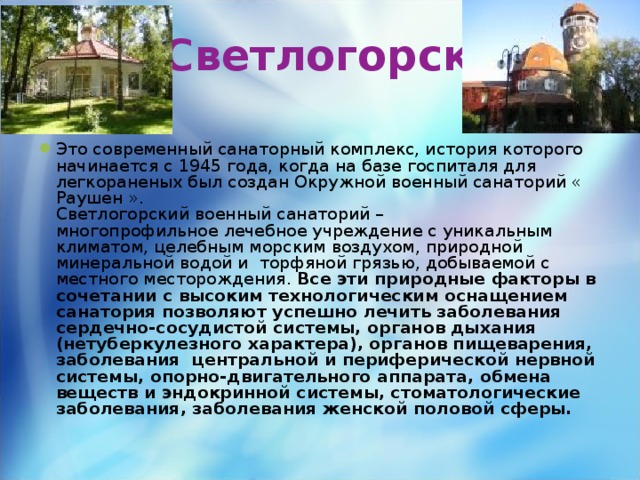 Светлогорск

Это современный санаторный комплекс, история которого начинается с 1945 года, когда на базе госпиталя для легкораненых был создан Окружной военный санаторий « Раушен ».
Светлогорский военный санаторий – многопрофильное лечебное учреждение с уникальным климатом, целебным морским воздухом, природной минеральной водой и торфяной грязью, добываемой с местного месторождения. Все эти природные факторы в сочетании с высоким технологическим оснащением санатория позволяют успешно лечить заболевания сердечно-сосудистой системы, органов дыхания (нетуберкулезного характера), органов пищеварения, заболевания центральной и периферической нервной системы, опорно-двигательного аппарата, обмена веществ и эндокринной системы, стоматологические заболевания, заболевания женской половой сферы.